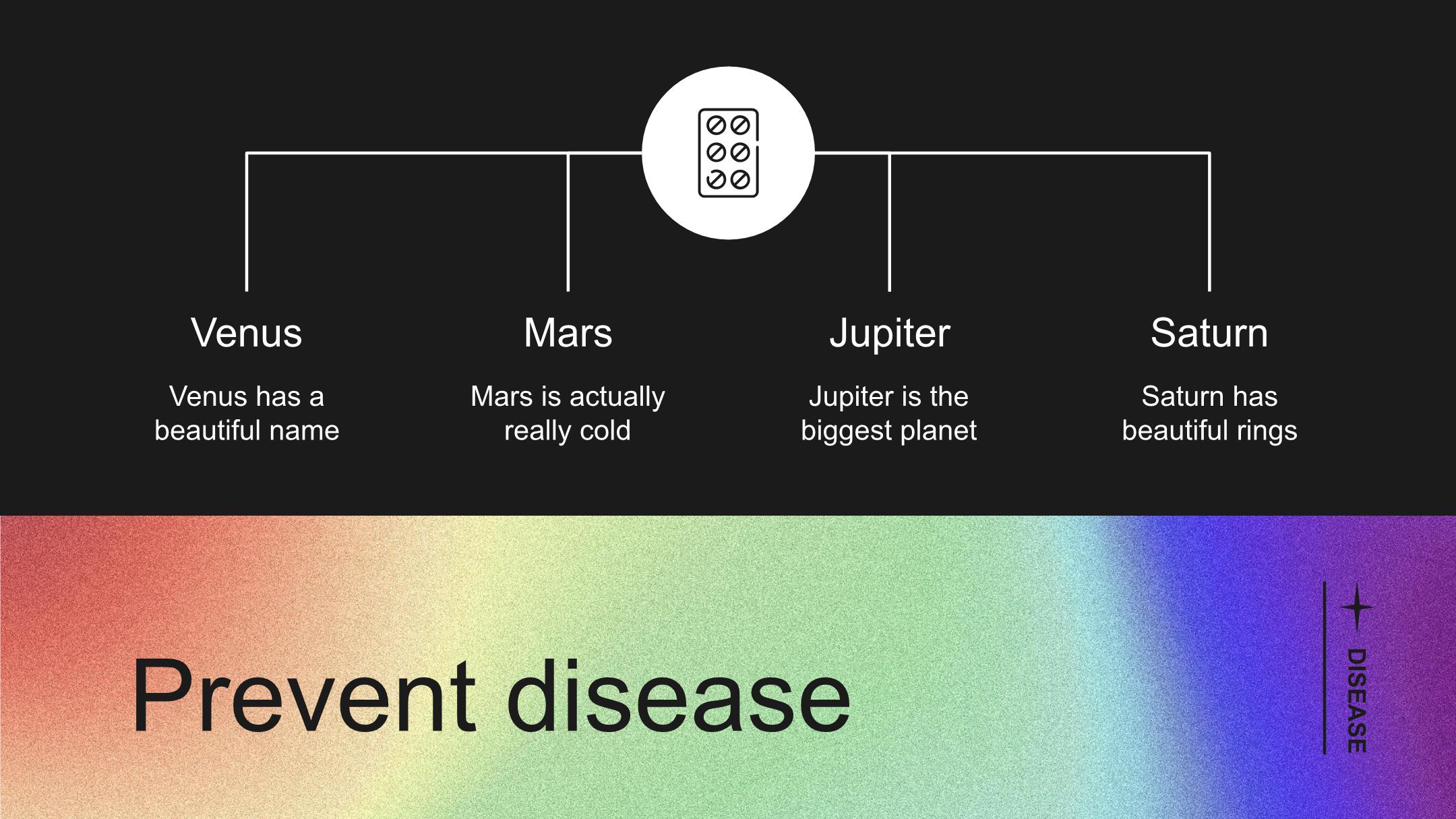 Venus

Venus has a beautiful name

Mars

Mars is actually really cold

Jupiter

Jupiter is the biggest planet

Saturn

Saturn has beautiful rings

Prevent disease

DISEASE